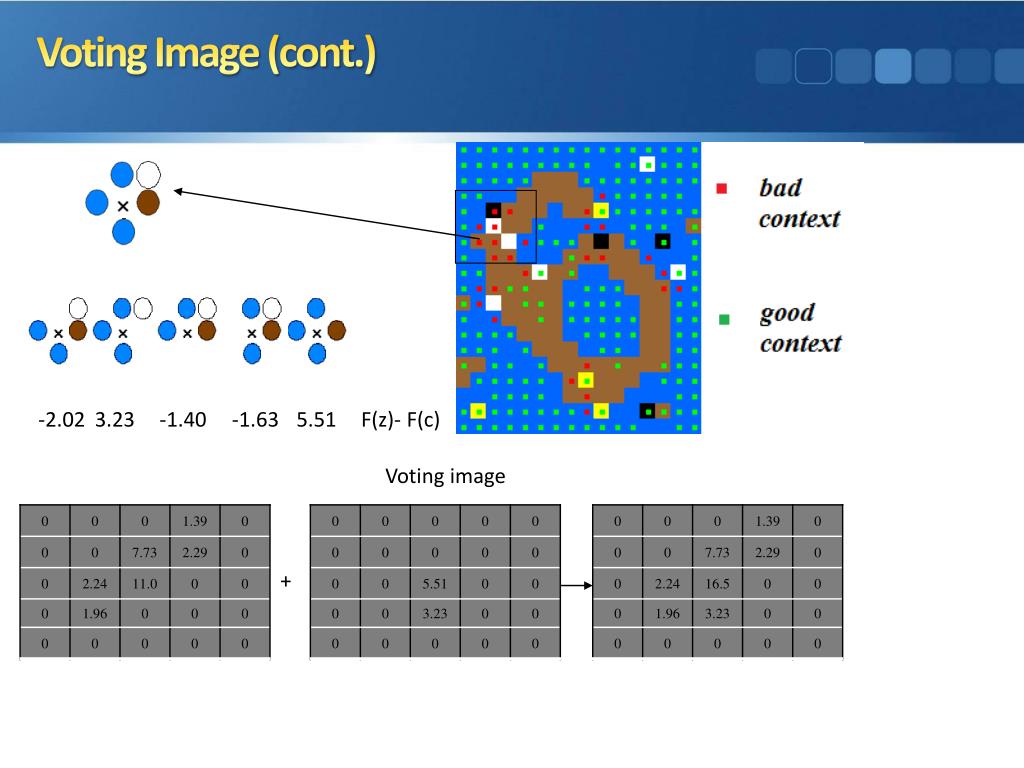 Voting Image (cont.)

bad context

good context

-2.02 3.23 -1.40 -1.63 5.51 F(z)- F(c)

Voting image

| 0 | 0 | 0 | 1.39 | 0 |
|---|---|---|---|---|
| 0 | 0 | 7.73 | 2.29 | 0 |
| 0 | 2.24 | 11.0 | 0 | 0 |
| 0 | 1.96 | 0 | 0 | 0 |
| 0 | 0 | 0 | 0 | 0 |

+

| 0 | 0 | 0 | 0 | 0 |
|---|---|---|---|---|
| 0 | 0 | 0 | 0 | 0 |
| 0 | 0 | 5.51 | 0 | 0 |
| 0 | 0 | 3.23 | 0 | 0 |
| 0 | 0 | 0 | 0 | 0 |

| 0 | 0 | 0 | 1.39 | 0 |
|---|---|---|---|---|
| 0 | 0 | 7.73 | 2.29 | 0 |
| 0 | 2.24 | 16.5 | 0 | 0 |
| 0 | 1.96 | 3.23 | 0 | 0 |
| 0 | 0 | 0 | 0 | 0 |